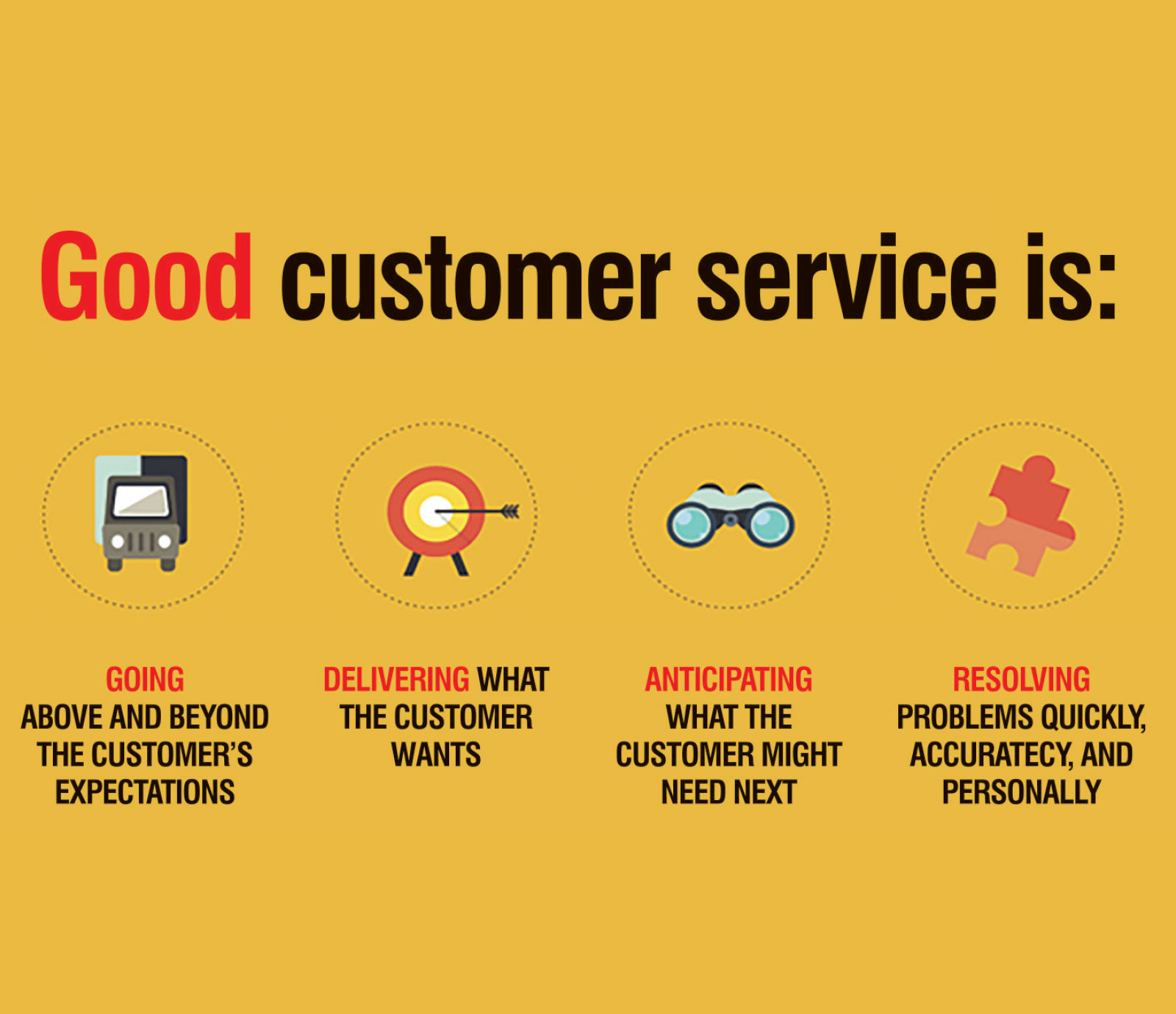 Good customer service is:

GOING ABOVE AND BEYOND THE CUSTOMER'S EXPECTATIONS

DELIVERING WHAT THE CUSTOMER WANTS

ANTICIPATING WHAT THE CUSTOMER MIGHT NEED NEXT

RESOLVING PROBLEMS QUICKLY, ACCURATECY, AND PERSONALLY